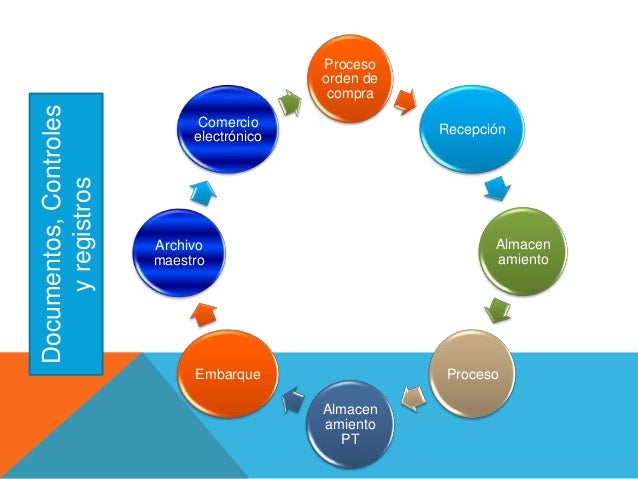 Documentos, Controles y registros

Proceso orden de compra

Recepción

Almacen amiento

Proceso

Almacen amiento PT

Embarque

Archivo maestro

Comercio electrónico